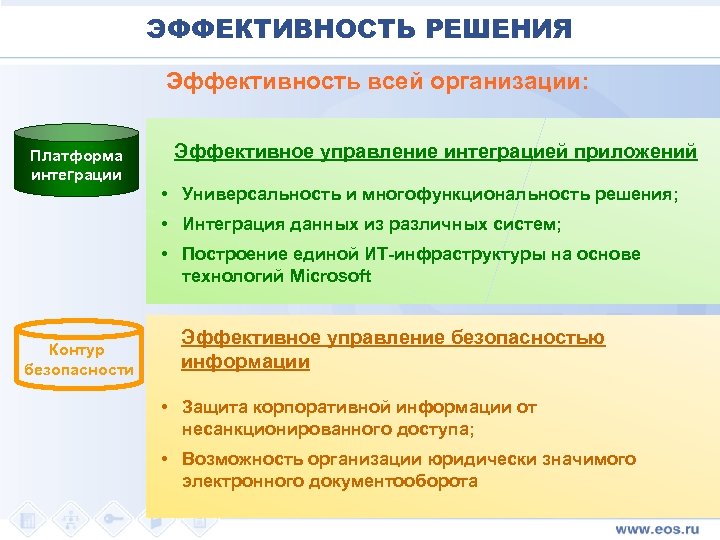 ЭФФЕКТИВНОСТЬ РЕШЕНИЯ

Эффективность всей организации:

Платформа интеграции

Эффективное управление интеграцией приложений

• Универсальность и многофункциональность решения;
• Интеграция данных из различных систем;
• Построение единой ИТ-инфраструктуры на основе технологий Microsoft

Контур безопасности

Эффективное управление безопасностью информации

• Защита корпоративной информации от несанкционированного доступа;
• Возможность организации юридически значимого электронного документооборота

www.eos.ru